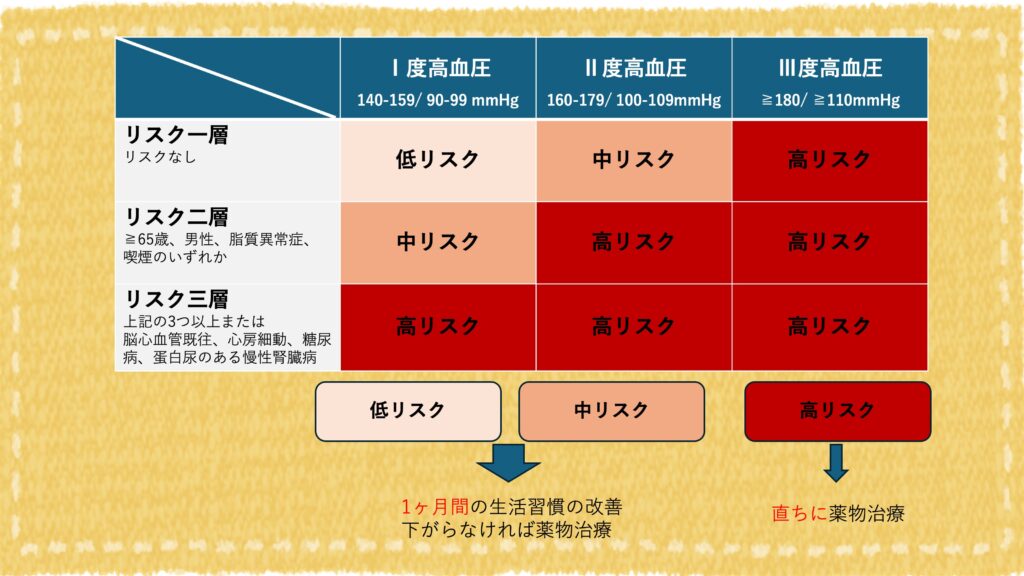 | | Ⅰ度高血圧 140-159/ 90-99 mmHg | Ⅱ度高血圧 160-179/ 100-109mmHg | Ⅲ度高血圧 ≧180/ ≧110mmHg |
|---|---|---|---|
| リスク一層 リスクなし | 低リスク | 中リスク | 高リスク |
| リスク二層 ≧65歳、男性、脂質異常症、喫煙のいずれか | 中リスク | 高リスク | 高リスク |
| リスク三層 上記の3つ以上または脳心血管既往、心房細動、糖尿病、蛋白尿のある慢性腎臓病 | 高リスク | 高リスク | 高リスク |

低リスク

中リスク

高リスク

1ヶ月間の生活習慣の改善
下がらなければ薬物治療

直ちに薬物治療